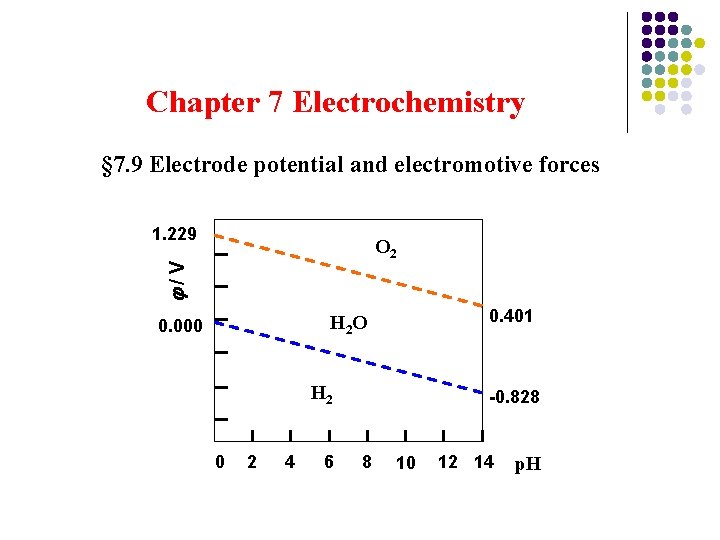 Chapter 7 Electrochemistry

§7.9 Electrode potential and electromotive forces

1.229

$\varphi$ / V

0.000

$O_2$

$H_2O$

$H_2$

0.401

-0.828

0 2 4 6 8 10 12 14 pH